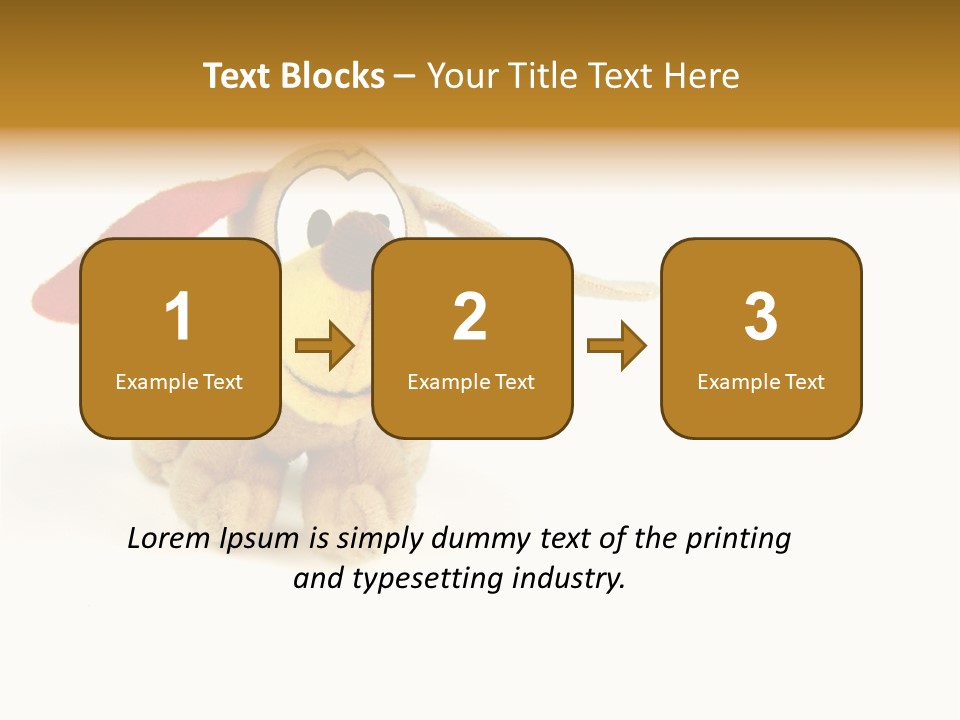 Text Blocks – Your Title Text Here

1
Example Text

2
Example Text

3
Example Text

Lorem Ipsum is simply dummy text of the printing and typesetting industry.